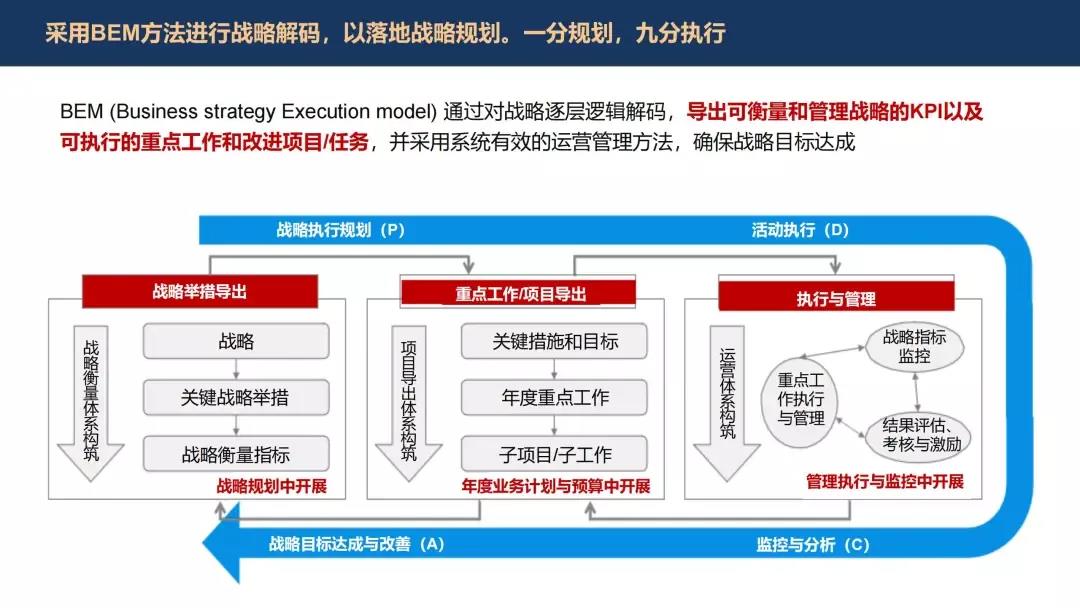 采用BEM方法进行战略解码，以落地战略规划。一分规划，九分执行

BEM (Business strategy Execution model) 通过对战略逐层逻辑解码，导出可衡量和管理战略的KPI以及可执行的重点工作和改进项目/任务，并采用系统有效的运营管理方法，确保战略目标达成

战略执行规划（P）

活动执行（D）

战略举措导出

战略衡量体系构筑

战略

关键战略举措

战略衡量指标

战略规划中开展

重点工作/项目导出

项目导出体系构筑

关键措施和目标

年度重点工作

子项目/子工作

年度业务计划与预算中开展

执行与管理

运营体系构筑

重点工作执行与管理

战略指标监控

结果评估、考核与激励

管理执行与监控中开展

战略目标达成与改善（A）

监控与分析（C）